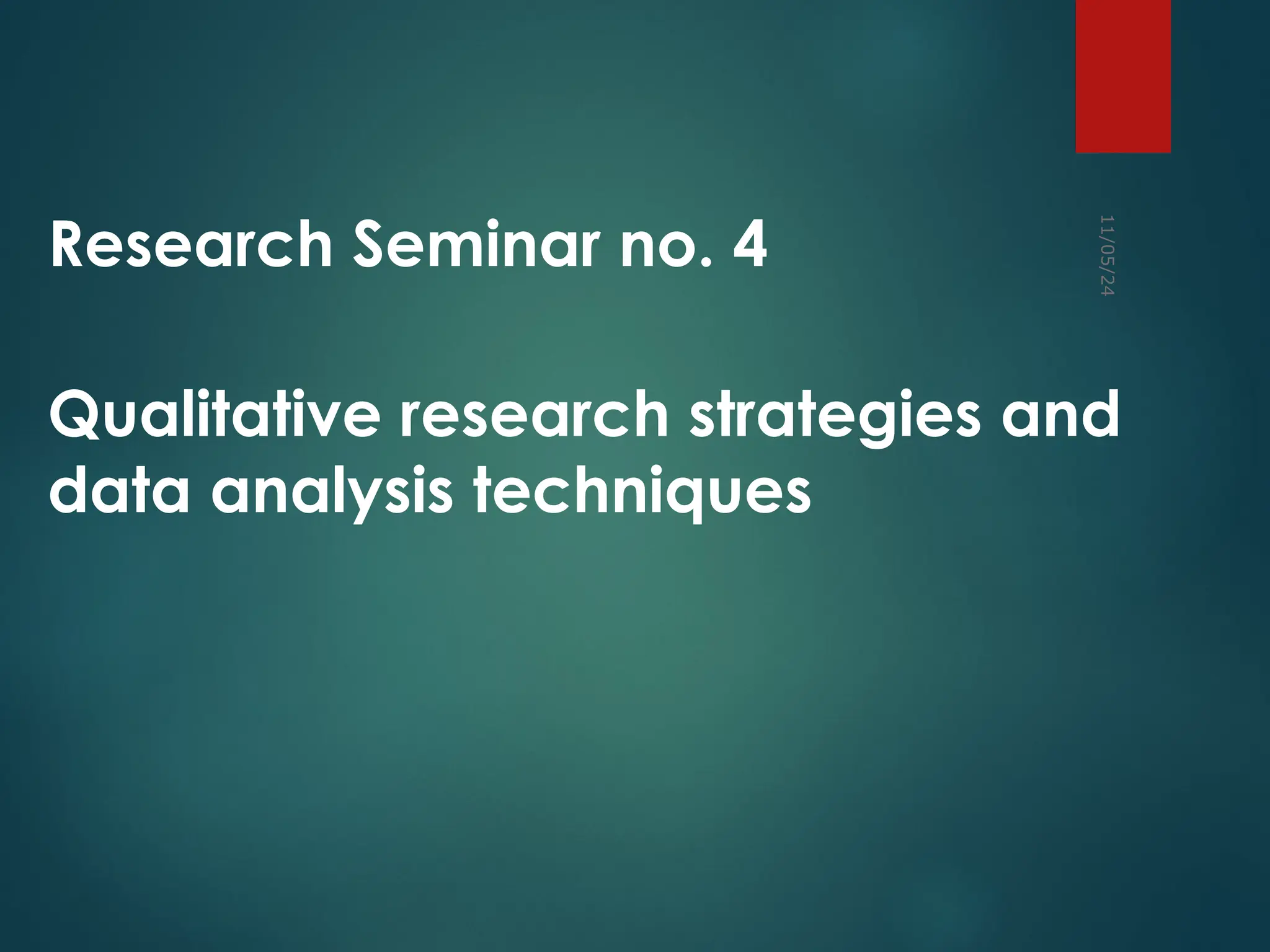 Research Seminar no. 4

Qualitative research strategies and data analysis techniques

11/05/24